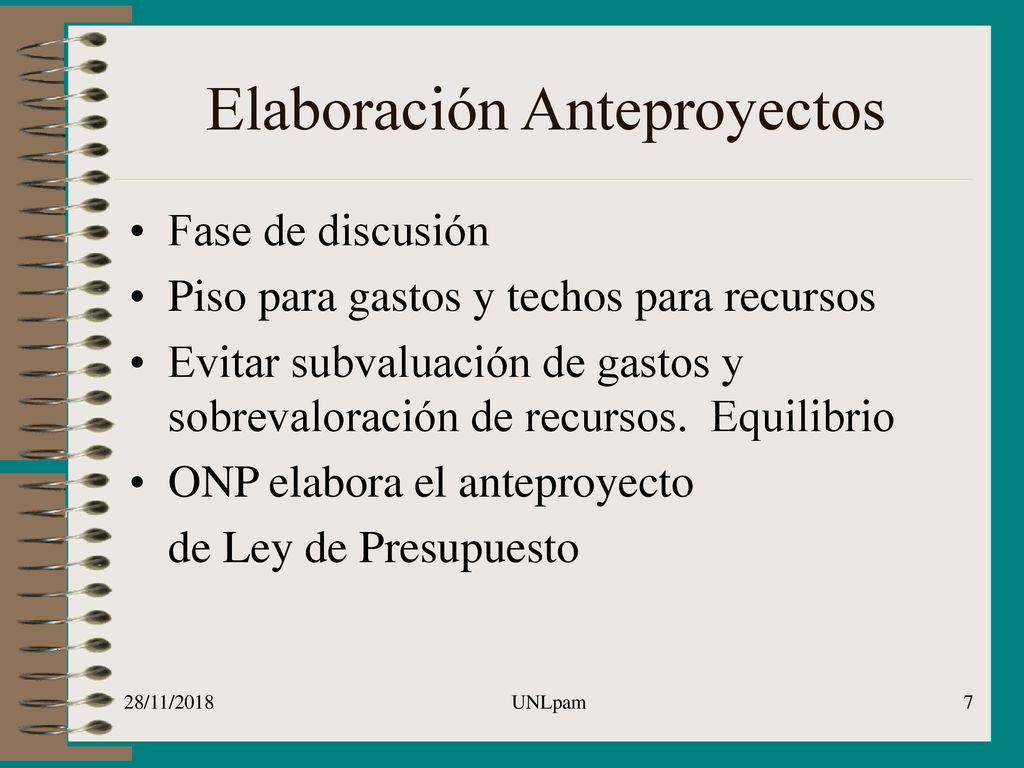 Elaboración Anteproyectos

• Fase de discusión
• Piso para gastos y techos para recursos
• Evitar subvaluación de gastos y sobrevaloración de recursos. Equilibrio
• ONP elabora el anteproyecto
de Ley de Presupuesto

28/11/2018
UNLpam
7